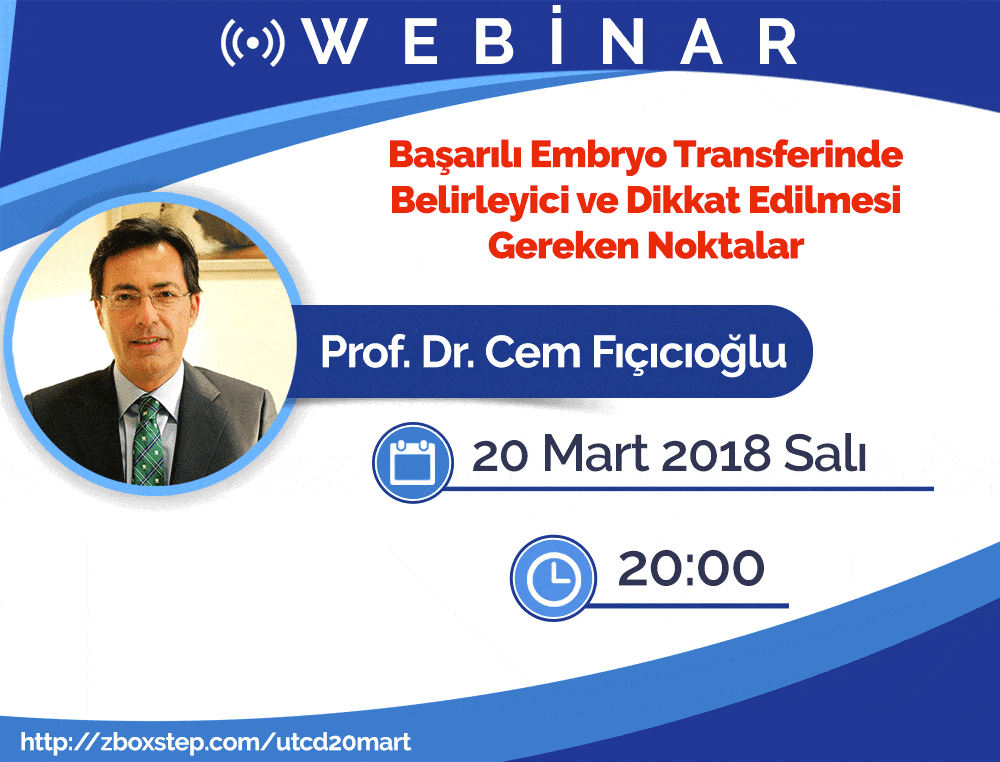 WEBİNAR

Başarılı Embryo Transferinde Belirleyici ve Dikkat Edilmesi Gereken Noktalar

Prof. Dr. Cem Fıçıcıoğlu

20 Mart 2018 Salı

20:00

http://zboxstep.com/utcd20mart